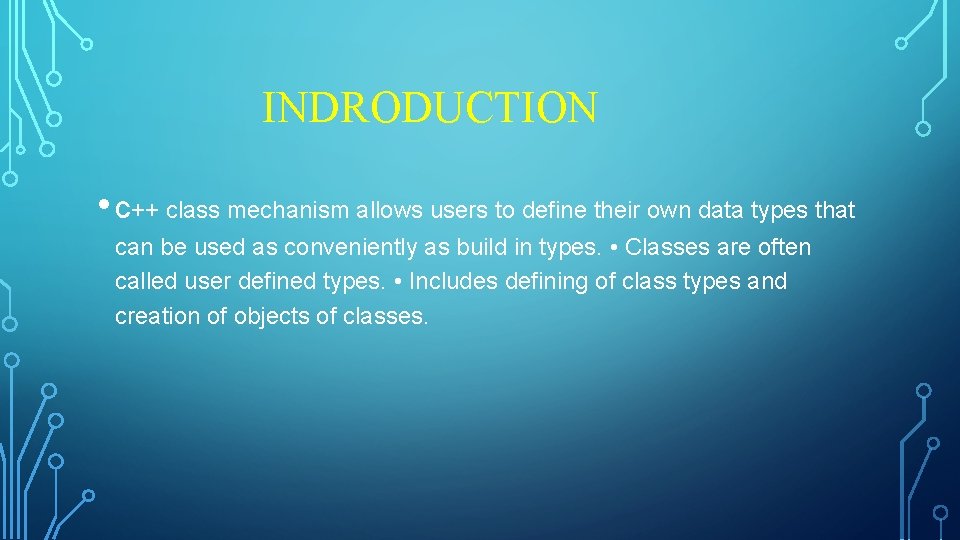 INDRODUCTION

• C++ class mechanism allows users to define their own data types that can be used as conveniently as build in types. • Classes are often called user defined types. • Includes defining of class types and creation of objects of classes.